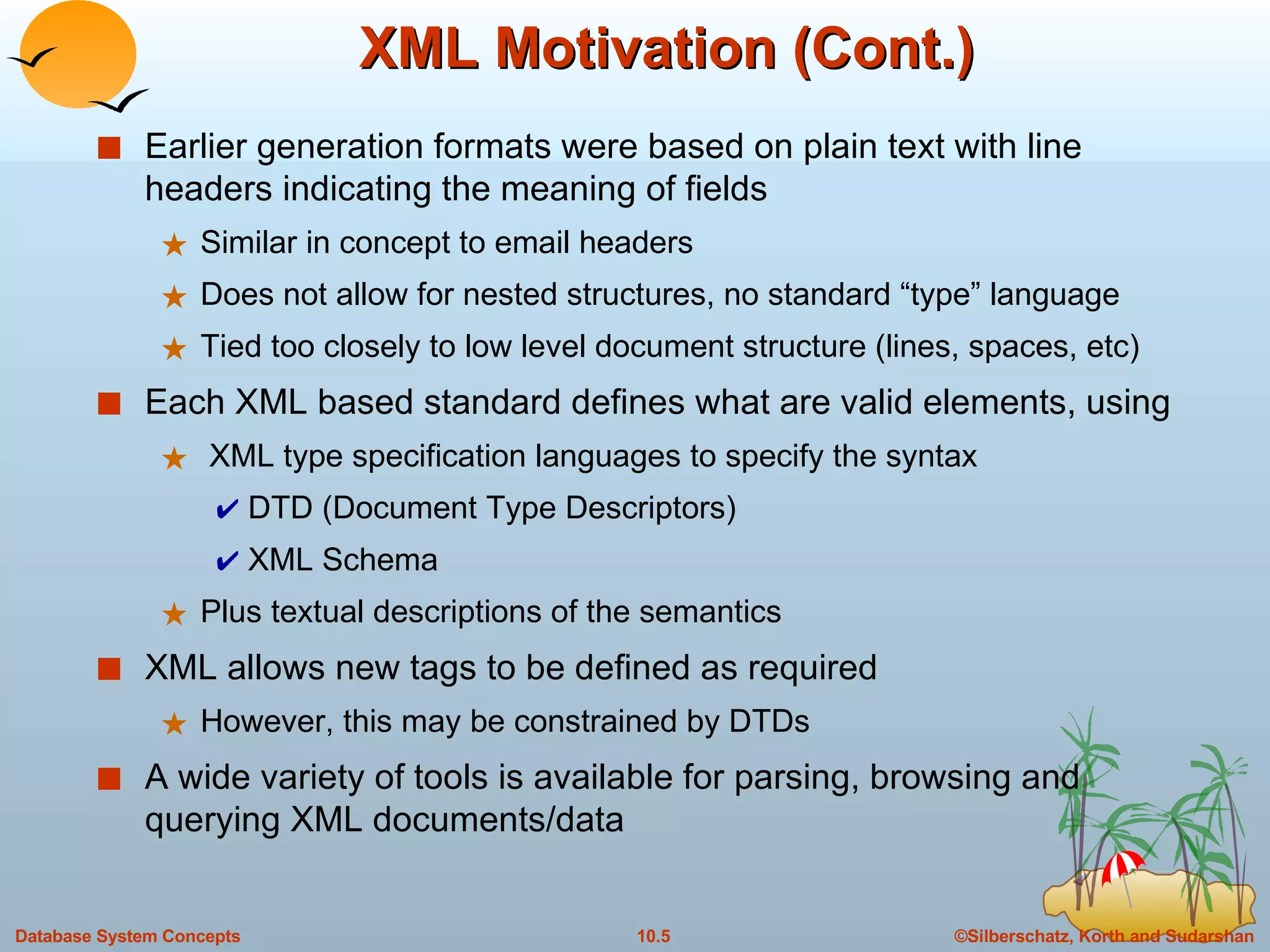 XML Motivation (Cont.)

■ Earlier generation formats were based on plain text with line headers indicating the meaning of fields

★ Similar in concept to email headers

★ Does not allow for nested structures, no standard “type” language

★ Tied too closely to low level document structure (lines, spaces, etc)

■ Each XML based standard defines what are valid elements, using

★ XML type specification languages to specify the syntax

✔ DTD (Document Type Descriptors)

✔ XML Schema

★ Plus textual descriptions of the semantics

■ XML allows new tags to be defined as required

★ However, this may be constrained by DTDs

■ A wide variety of tools is available for parsing, browsing and querying XML documents/data

Database System Concepts 10.5 ©Silberschatz, Korth and Sudarshan